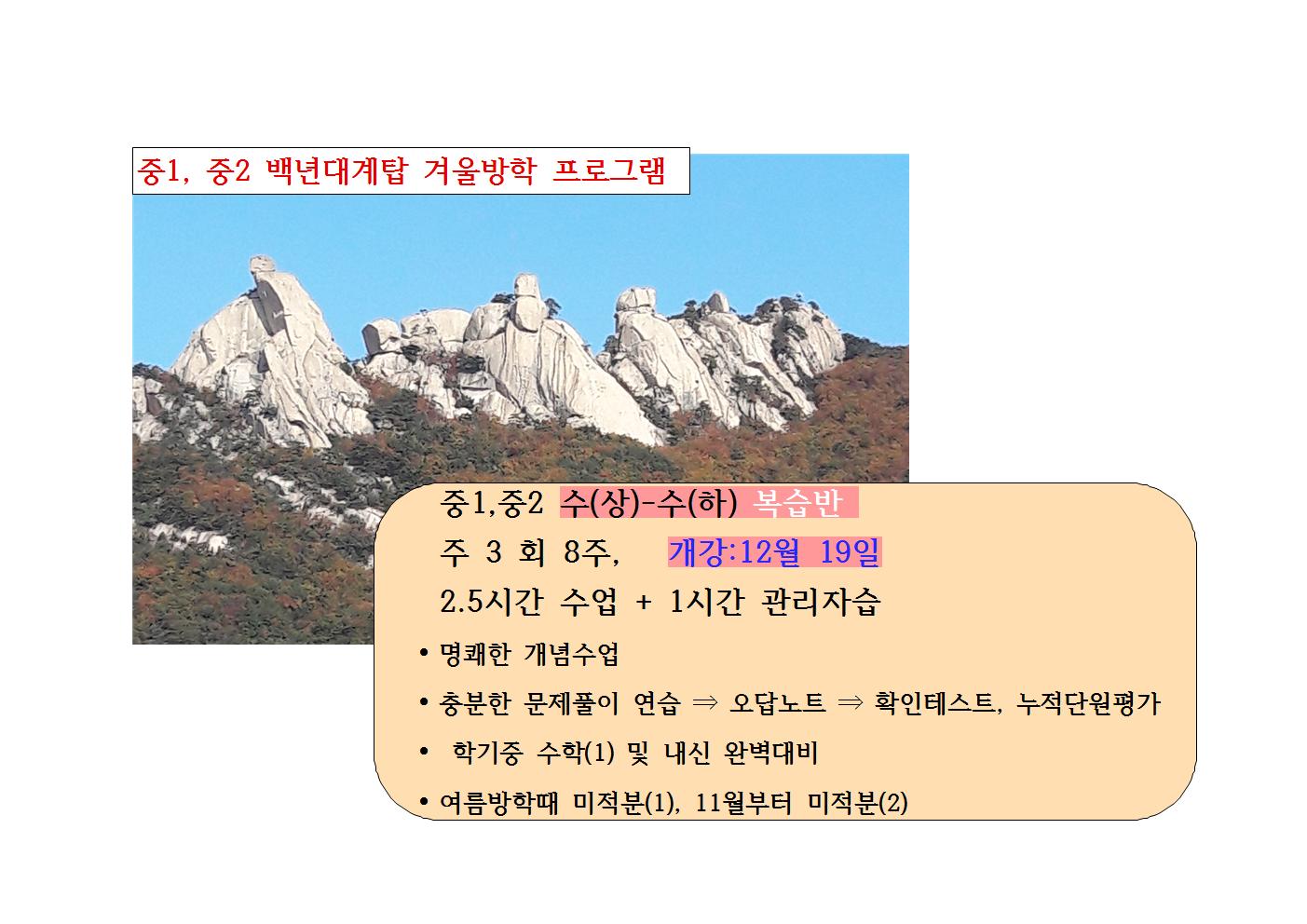 중1, 중2 백년대계탑 겨울방학 프로그램

중1,중2 수(상)-수(하) 복습반

주 3 회 8주, 개강:12월 19일

2.5시간 수업 + 1시간 관리자습

• 명쾌한 개념수업

• 충분한 문제풀이 연습 ⇒ 오답노트 ⇒ 확인테스트, 누적단원평가

• 학기중 수학(1) 및 내신 완벽대비

• 여름방학때 미적분(1), 11월부터 미적분(2)